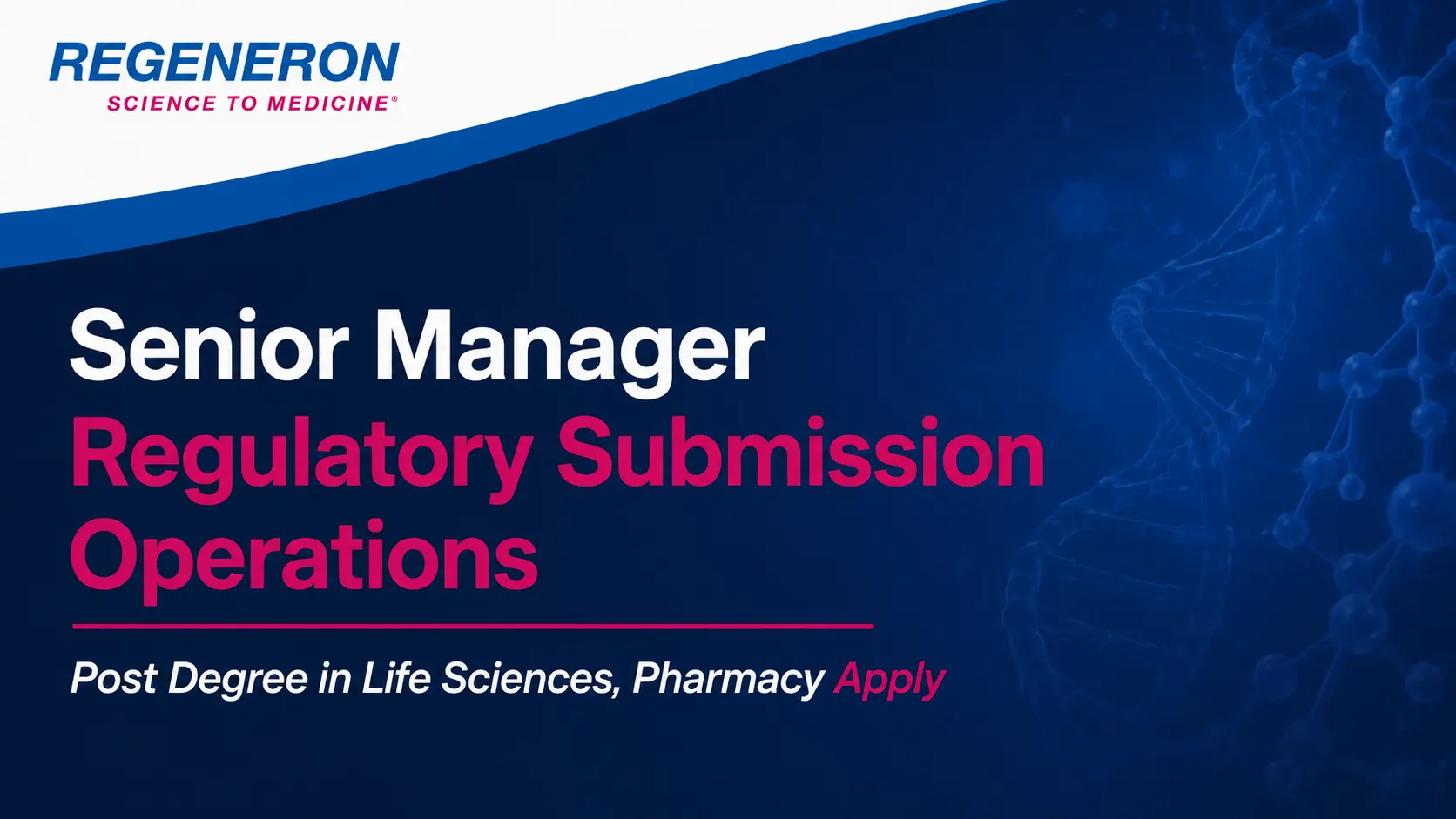 REGENERON
SCIENCE TO MEDICINE®

Senior Manager
Regulatory Submission Operations

Post Degree in Life Sciences, Pharmacy Apply